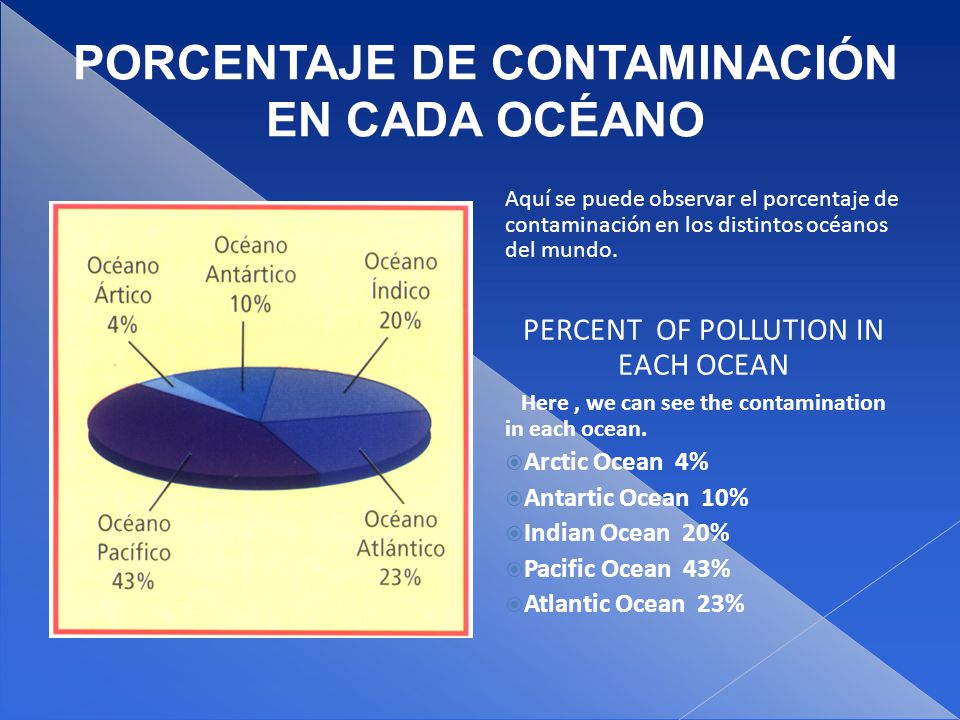 PORCENTAJE DE CONTAMINACIÓN EN CADA OCÉANO

Océano Ártico 4%

Océano Antártico 10%

Océano Índico 20%

Océano Pacífico 43%

Océano Atlántico 23%

Aquí se puede observar el porcentaje de contaminación en los distintos océanos del mundo.

PERCENT OF POLLUTION IN EACH OCEAN

Here , we can see the contamination in each ocean.

Arctic Ocean 4%

Antartic Ocean 10%

Indian Ocean 20%

Pacific Ocean 43%

Atlantic Ocean 23%